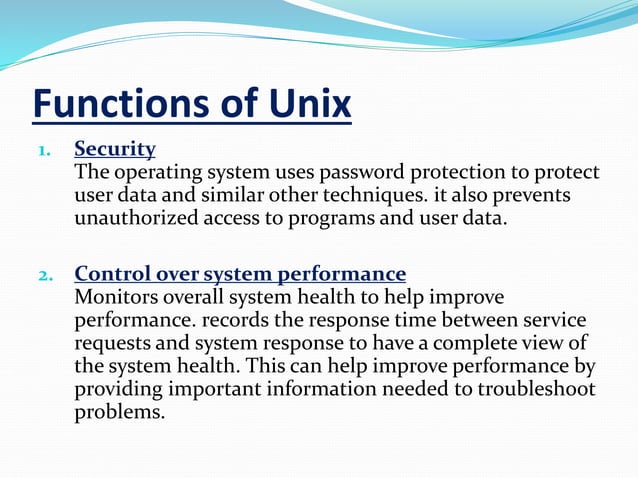 Functions of Unix

1. Security
The operating system uses password protection to protect user data and similar other techniques. it also prevents unauthorized access to programs and user data.

2. Control over system performance
Monitors overall system health to help improve performance. records the response time between service requests and system response to have a complete view of the system health. This can help improve performance by providing important information needed to troubleshoot problems.